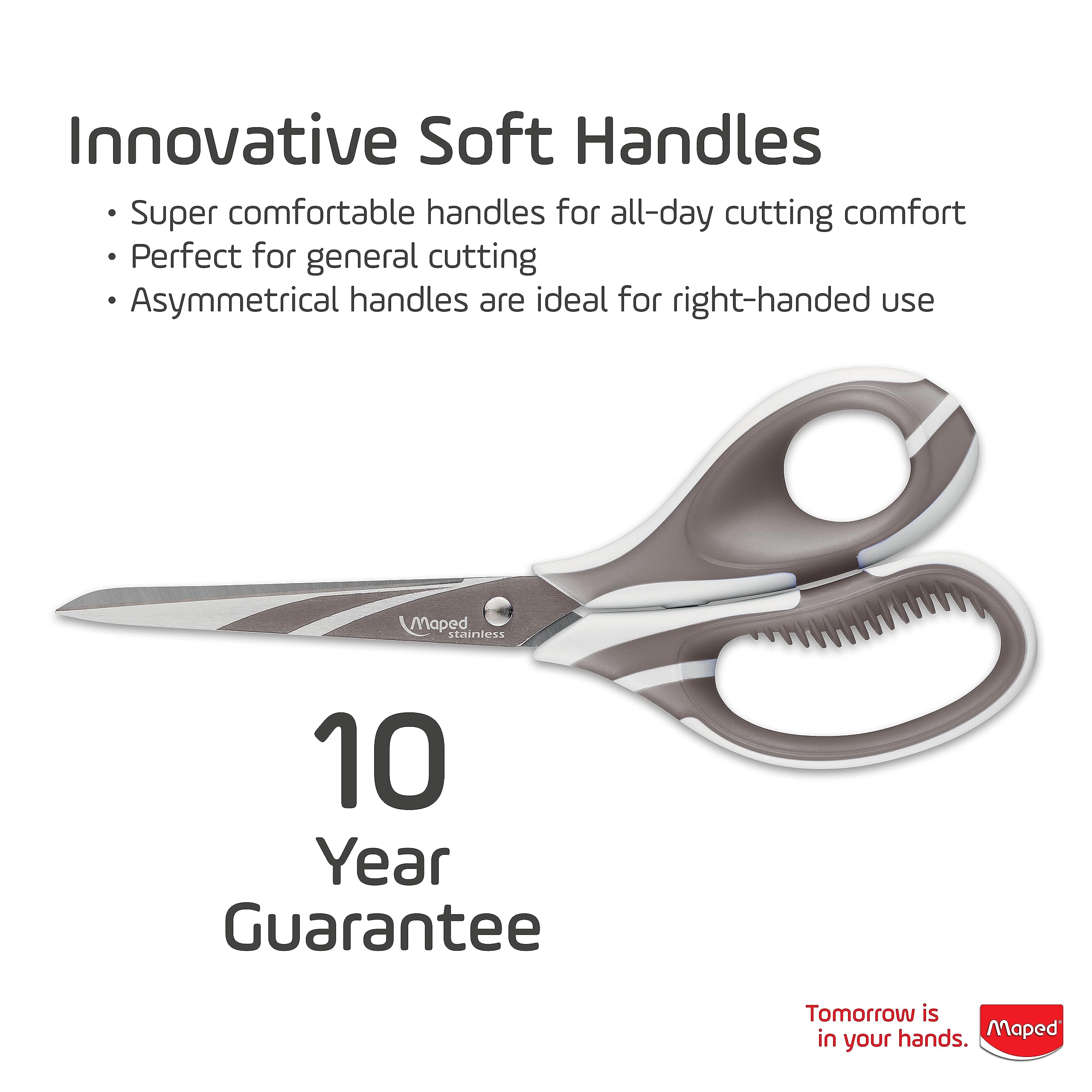 Innovative Soft Handles

• Super comfortable handles for all-day cutting comfort
• Perfect for general cutting
• Asymmetrical handles are ideal for right-handed use

Maped stainless

10 Year Guarantee

Tomorrow is in your hands.

Maped®